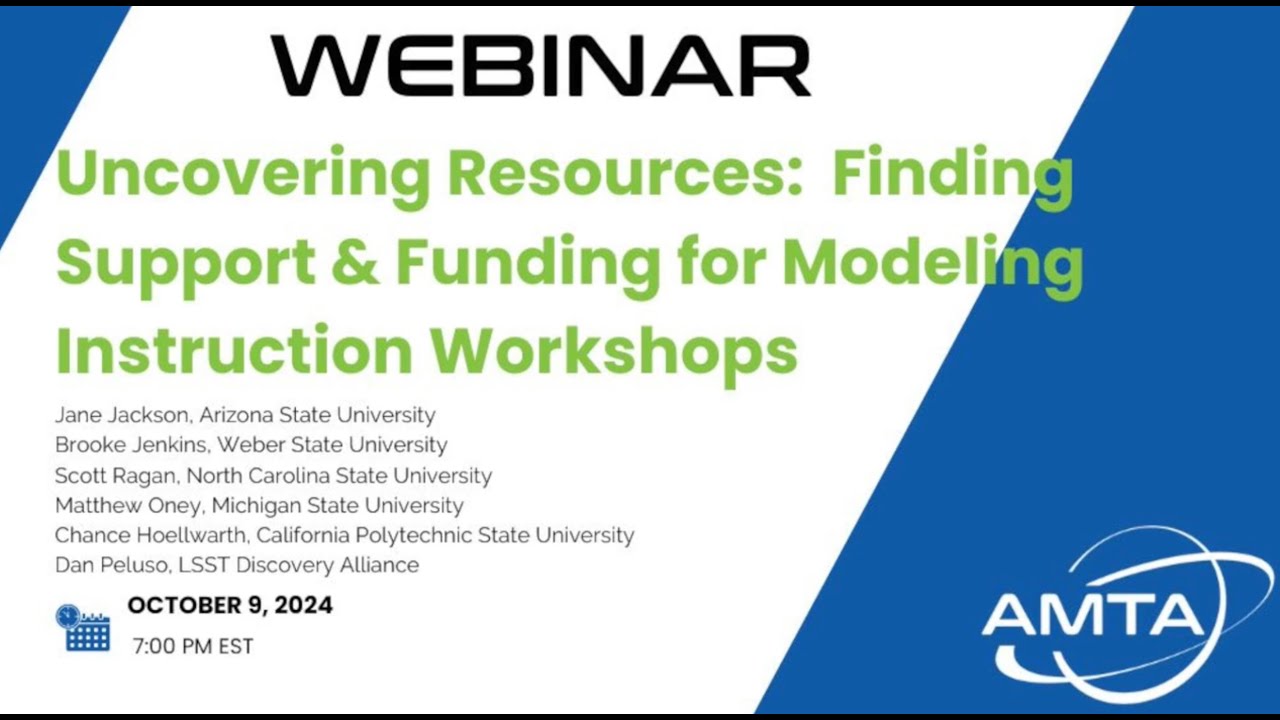 WEBINAR

Uncovering Resources: Finding Support & Funding for Modeling Instruction Workshops

Jane Jackson, Arizona State University
Brooke Jenkins, Weber State University
Scott Ragan, North Carolina State University
Matthew Oney, Michigan State University
Chance Hoellwarth, California Polytechnic State University
Dan Peluso, LSST Discovery Alliance

OCTOBER 9, 2024
7:00 PM EST

AMTA